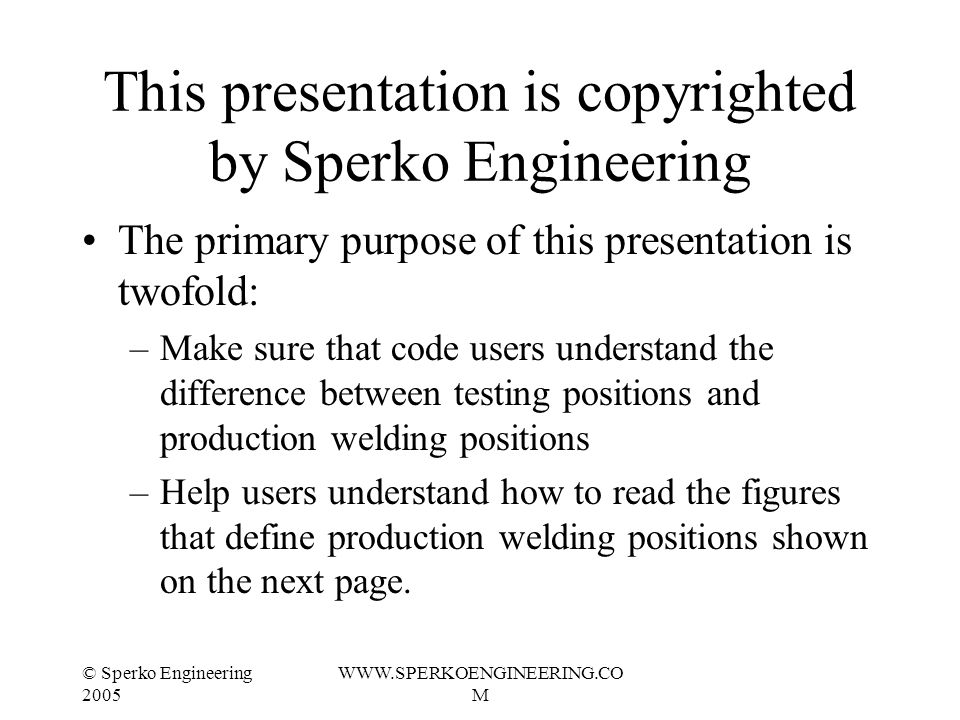 This presentation is copyrighted by Sperko Engineering

• The primary purpose of this presentation is twofold:

– Make sure that code users understand the difference between testing positions and production welding positions

– Help users understand how to read the figures that define production welding positions shown on the next page.

© Sperko Engineering 2005

WWW.SPERKOENGINEERING.COM